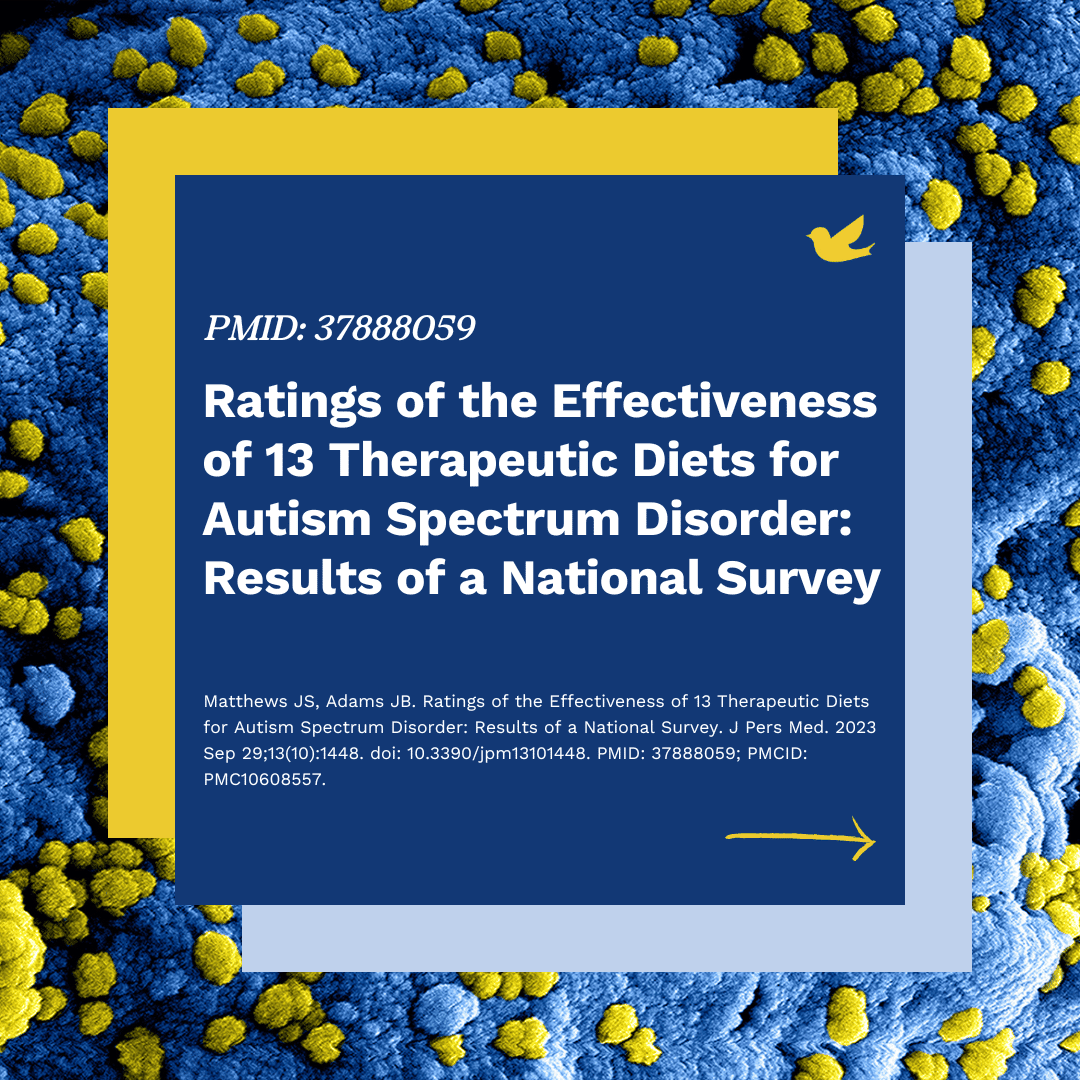 PMID: 37888059

Ratings of the Effectiveness of 13 Therapeutic Diets for Autism Spectrum Disorder: Results of a National Survey

Matthews JS, Adams JB. Ratings of the Effectiveness of 13 Therapeutic Diets for Autism Spectrum Disorder: Results of a National Survey. J Pers Med. 2023 Sep 29;13(10):1448. doi: 10.3390/jpm13101448. PMID: 37888059; PMCID: PMC10608557.